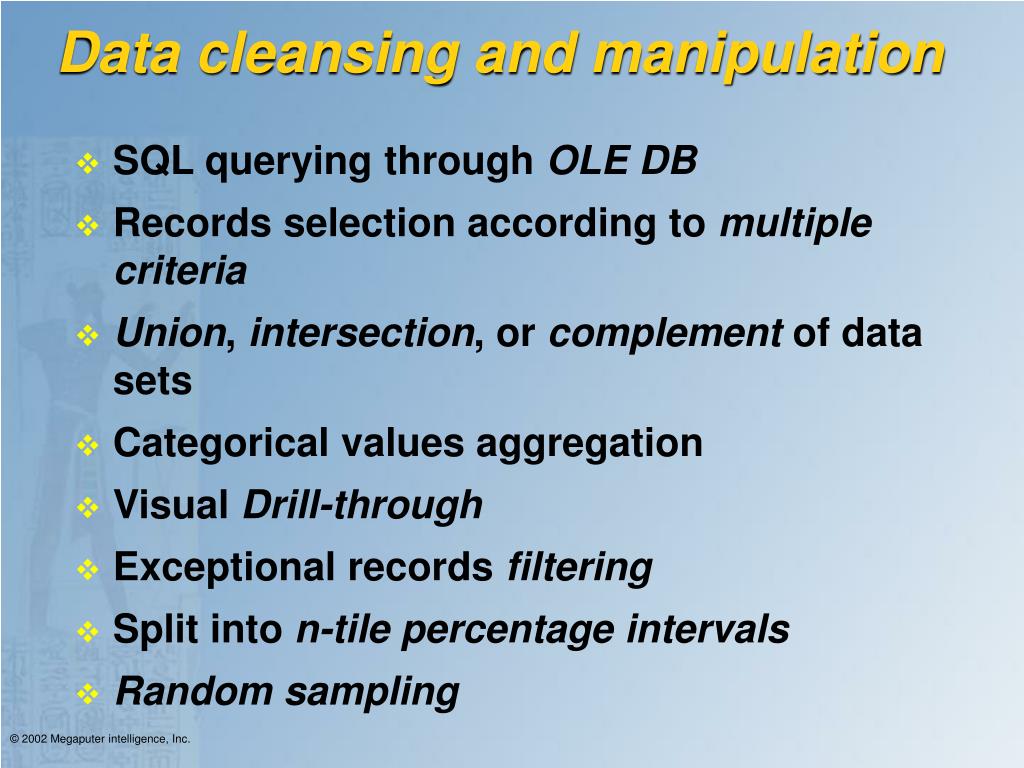 Data cleansing and manipulation

❖ SQL querying through OLE DB
❖ Records selection according to multiple criteria
❖ Union, intersection, or complement of data sets
❖ Categorical values aggregation
❖ Visual Drill-through
❖ Exceptional records filtering
❖ Split into n-tile percentage intervals
❖ Random sampling

© 2002 Megaputer intelligence, Inc.